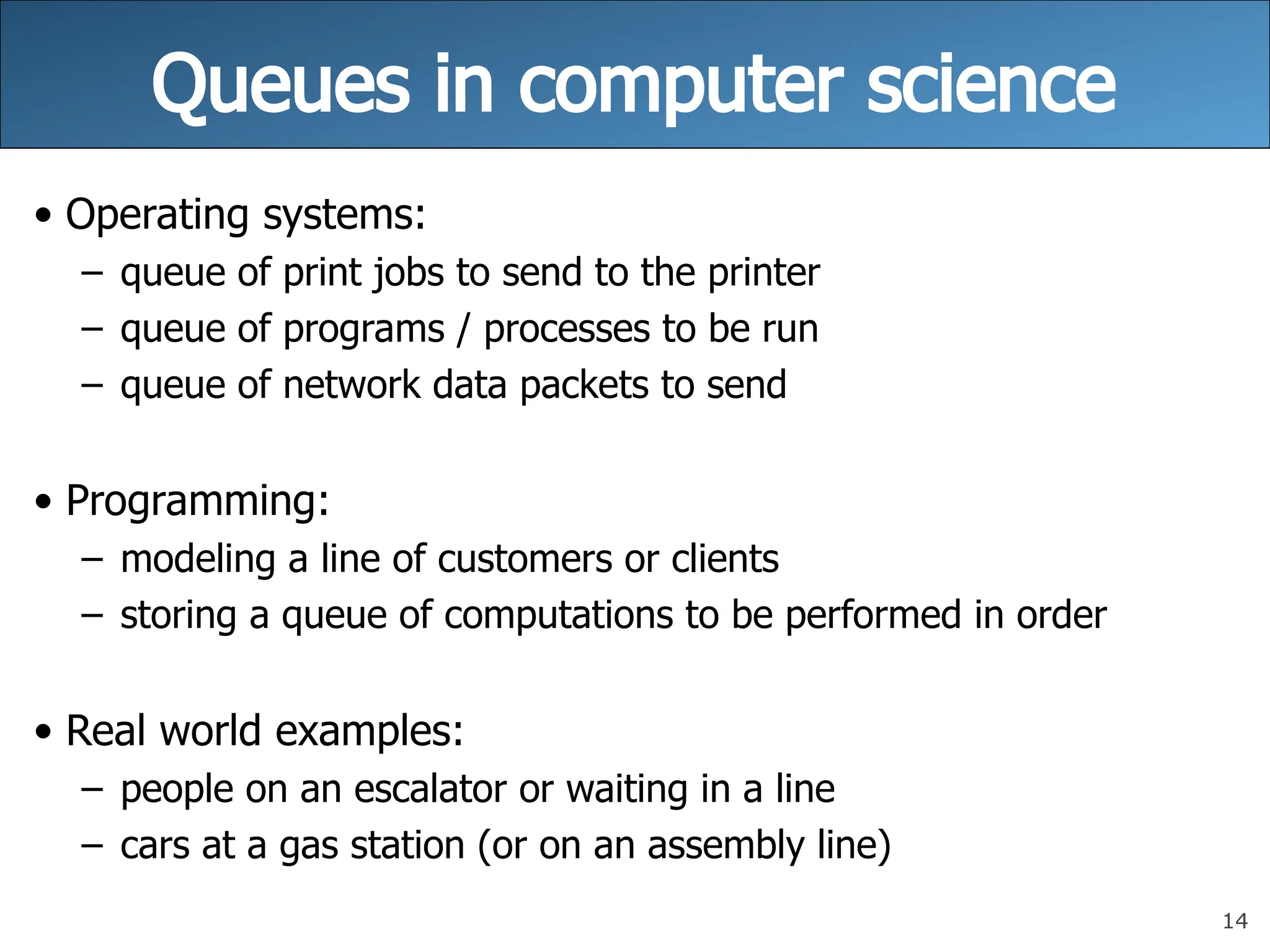 Queues in computer science

• Operating systems:
– queue of print jobs to send to the printer
– queue of programs / processes to be run
– queue of network data packets to send

• Programming:
– modeling a line of customers or clients
– storing a queue of computations to be performed in order

• Real world examples:
– people on an escalator or waiting in a line
– cars at a gas station (or on an assembly line)

14